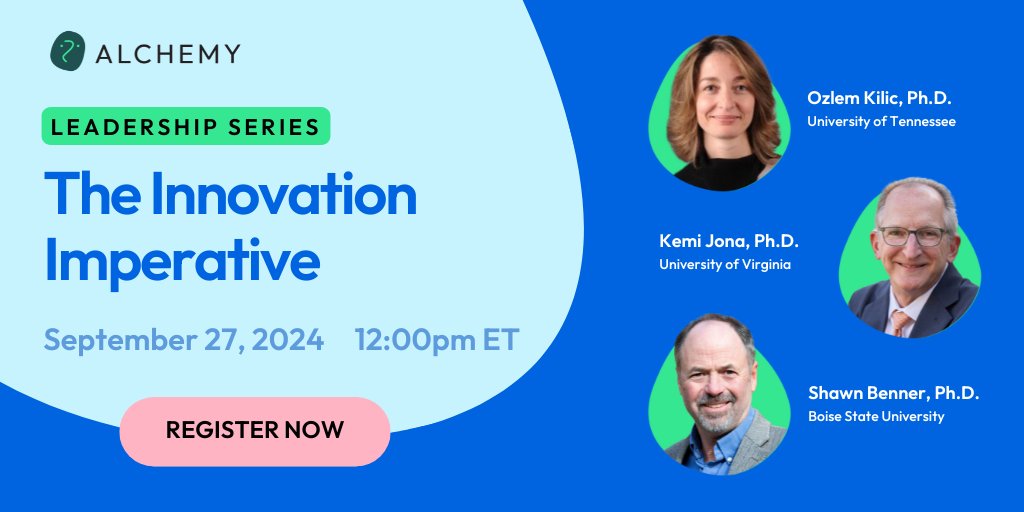 ALCHEMY

LEADERSHIP SERIES

The Innovation Imperative

September 27, 2024 12:00pm ET

REGISTER NOW

Ozlem Kilic, Ph.D.
University of Tennessee

Kemi Jona, Ph.D.
University of Virginia

Shawn Benner, Ph.D.
Boise State University